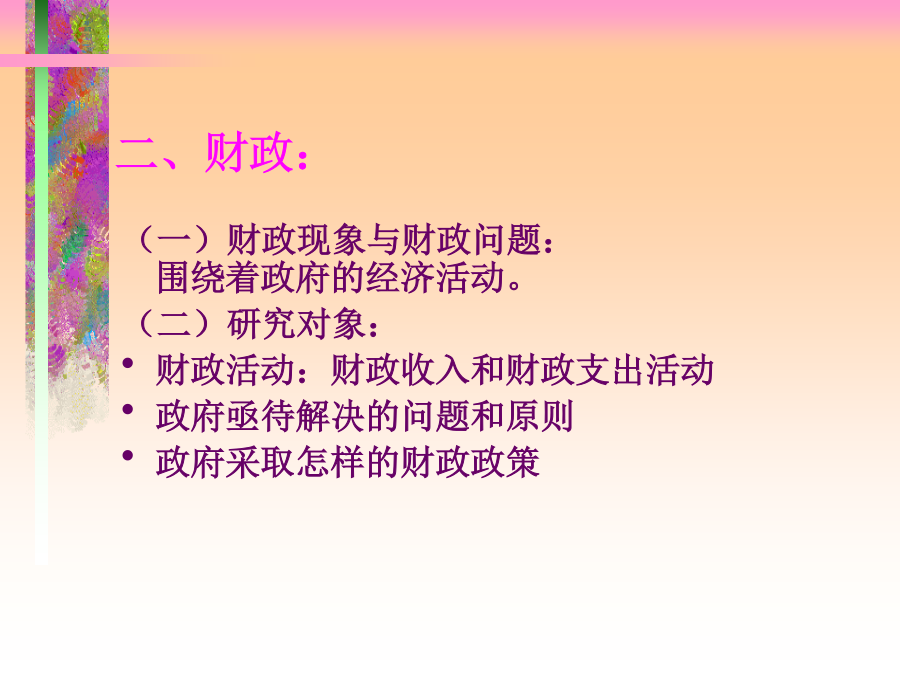 二、财政：

（一）财政现象与财政问题：
围绕着政府的经济活动。

（二）研究对象：

• 财政活动：财政收入和财政支出活动
• 政府亟待解决的问题和原则
• 政府采取怎样的财政政策